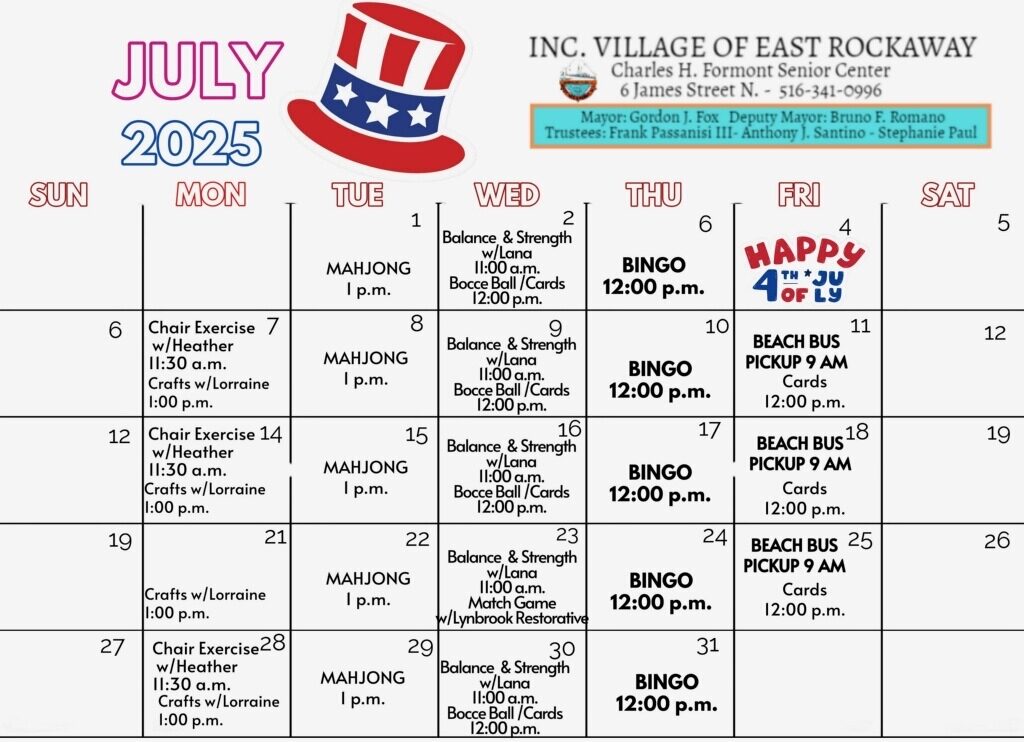 JULY 2025

INC. VILLAGE OF EAST ROCKAWAY
Charles H. Formont Senior Center
6 James Street N. - 516-341-0996

Mayor: Gordon J. Fox Deputy Mayor: Bruno F. Romano
Trustees: Frank Passanisi III- Anthony J. Santino - Stephanie Paul

| SUN | MON | TUE | WED | THU | FRI | SAT |
|---|---|---|---|---|---|---|
| | | 1 MAHJONG 1 p.m. | 2 Balance & Strength w/Lana 11:00 a.m. Bocce Ball /Cards 12:00 p.m. | 6 BINGO 12:00 p.m. | 4 HAPPY 4TH OF JULY | 5 |
| 6 | 7 Chair Exercise w/Heather 11:30 a.m. Crafts w/Lorraine 1:00 p.m. | 8 MAHJONG 1 p.m. | 9 Balance & Strength w/Lana 11:00 a.m. Bocce Ball /Cards 12:00 p.m. | 10 BINGO 12:00 p.m. | 11 BEACH BUS PICKUP 9 AM Cards 12:00 p.m. | 12 |
| 12 | 14 Chair Exercise w/Heather 11:30 a.m. Crafts w/Lorraine 1:00 p.m. | 15 MAHJONG 1 p.m. | 16 Balance & Strength w/Lana 11:00 a.m. Bocce Ball /Cards 12:00 p.m. | 17 BINGO 12:00 p.m. | 18 BEACH BUS PICKUP 9 AM Cards 12:00 p.m. | 19 |
| 19 | 21 Crafts w/Lorraine 1:00 p.m. | 22 MAHJONG 1 p.m. | 23 Balance & Strength w/Lana 11:00 a.m. Match Game w/Lynbrook Restorative | 24 BINGO 12:00 p.m. | 25 BEACH BUS PICKUP 9 AM Cards 12:00 p.m. | 26 |
| 27 | 28 Chair Exercise w/Heather 11:30 a.m. Crafts w/Lorraine 1:00 p.m. | 29 MAHJONG 1 p.m. | 30 Balance & Strength w/Lana 11:00 a.m. Bocce Ball /Cards 12:00 p.m. | 31 BINGO 12:00 p.m. | | |